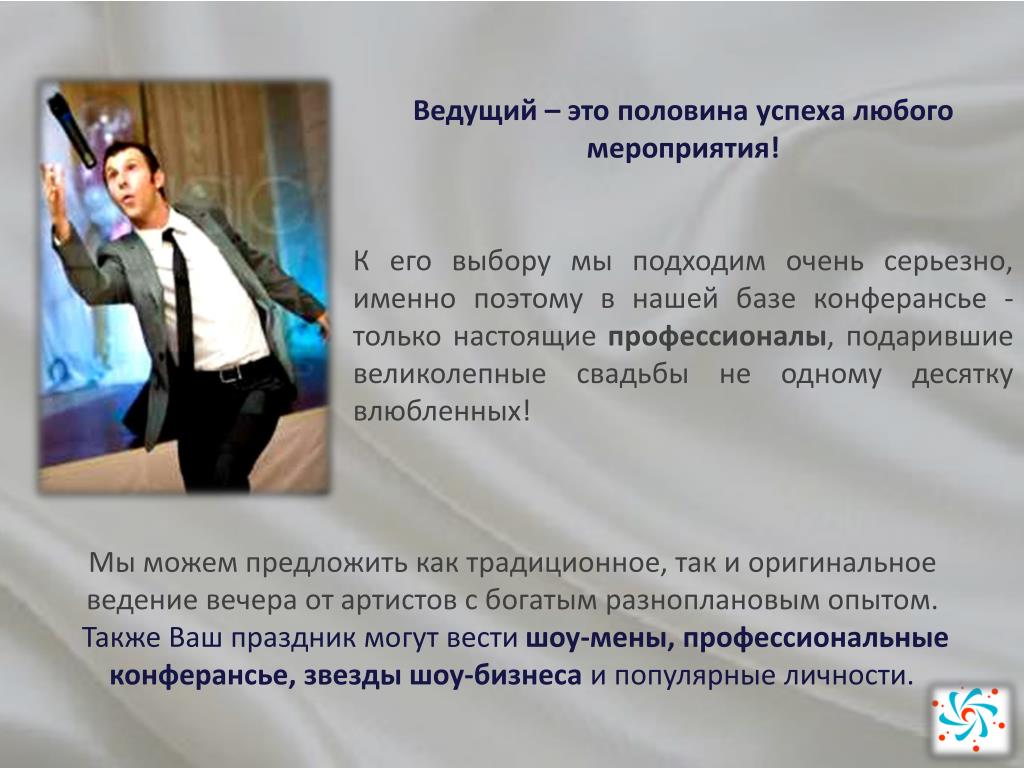 Ведущий – это половина успеха любого мероприятия!

К его выбору мы подходим очень серьезно, именно поэтому в нашей базе конферансье - только настоящие профессионалы, подарившие великолепные свадьбы не одному десятку влюбленных!

Мы можем предложить как традиционное, так и оригинальное ведение вечера от артистов с богатым разноплановым опытом. Также Ваш праздник могут вести шоу-мены, профессиональные конферансье, звезды шоу-бизнеса и популярные личности.